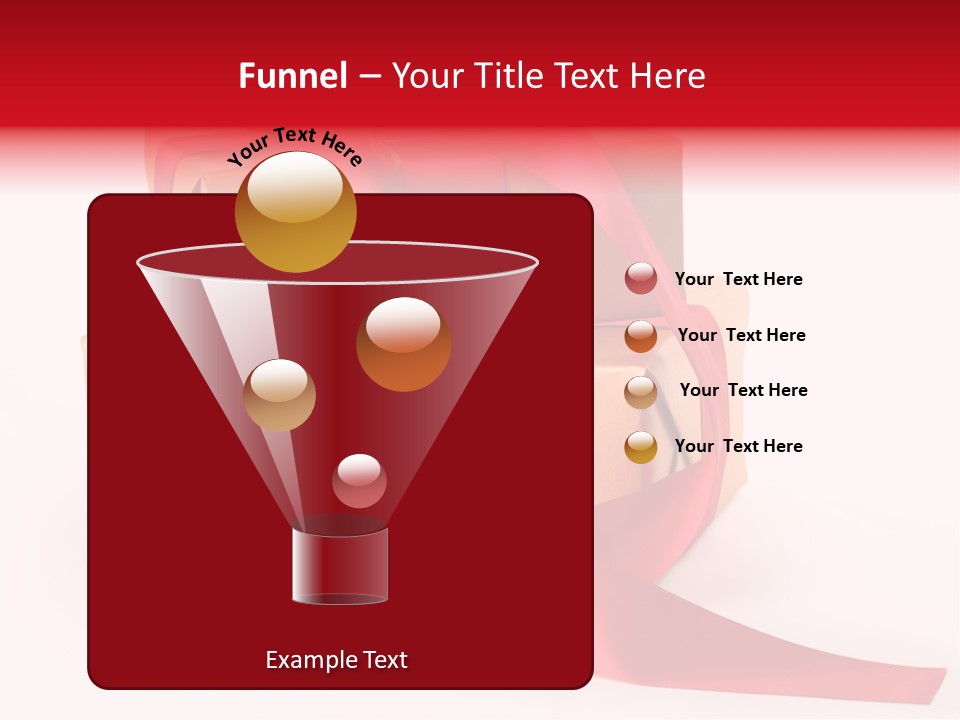 Funnel – Your Title Text Here

Your Text Here

Your Text Here

Your Text Here

Your Text Here

Your Text Here

Example Text